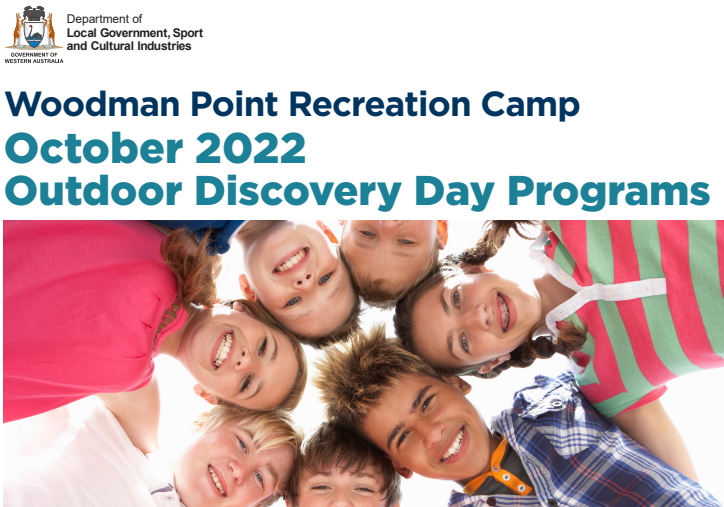 GOVERNMENT OF WESTERN AUSTRALIA

Department of
Local Government, Sport and Cultural Industries

Woodman Point Recreation Camp
October 2022
Outdoor Discovery Day Programs